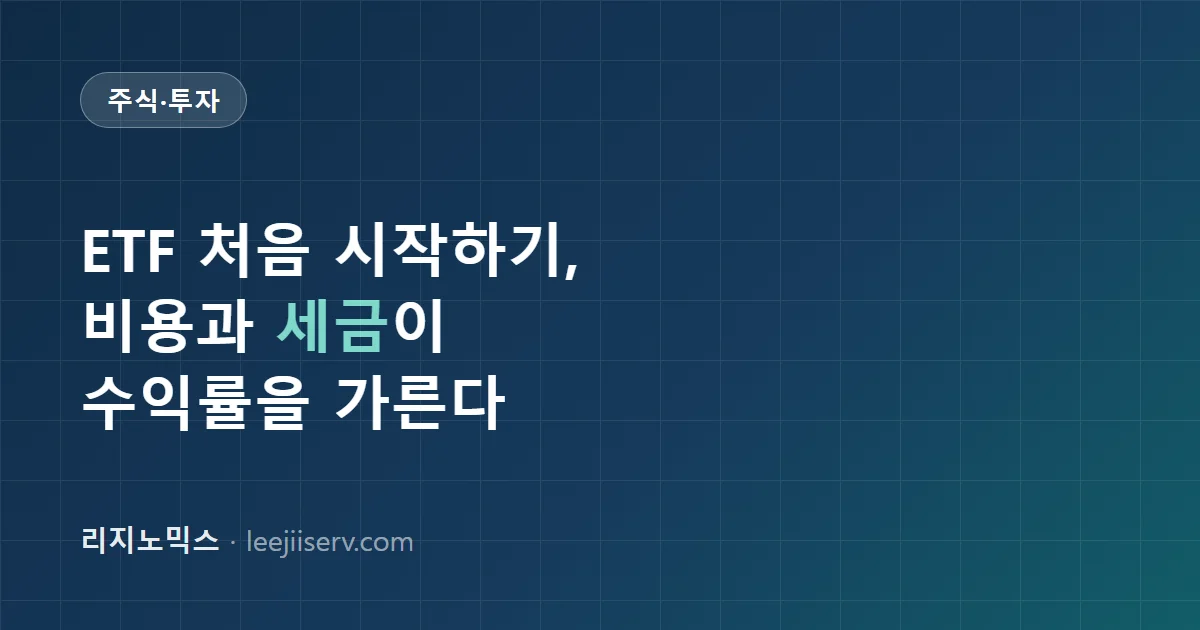 주식·투자

ETF 처음 시작하기,
비용과 세금이
수익률을 가른다

리지노믹스 · leejiiserv.com